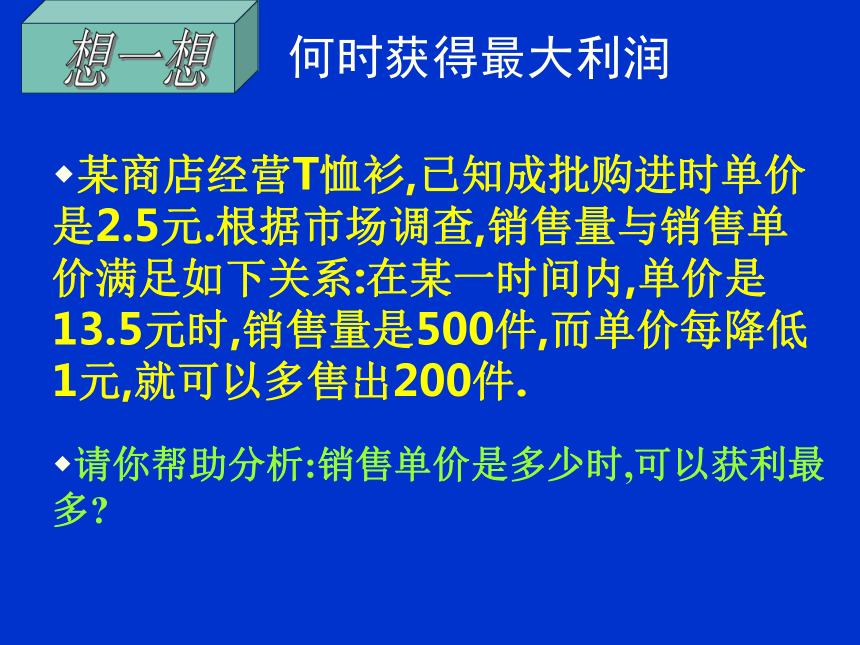 想一想

何时获得最大利润

◆某商店经营T恤衫,已知成批购进时单价是2.5元.根据市场调查,销售量与销售单价满足如下关系:在某一时间内,单价是13.5元时,销售量是500件,而单价每降低1元,就可以多售出200件.

◆请你帮助分析:销售单价是多少时,可以获利最多?